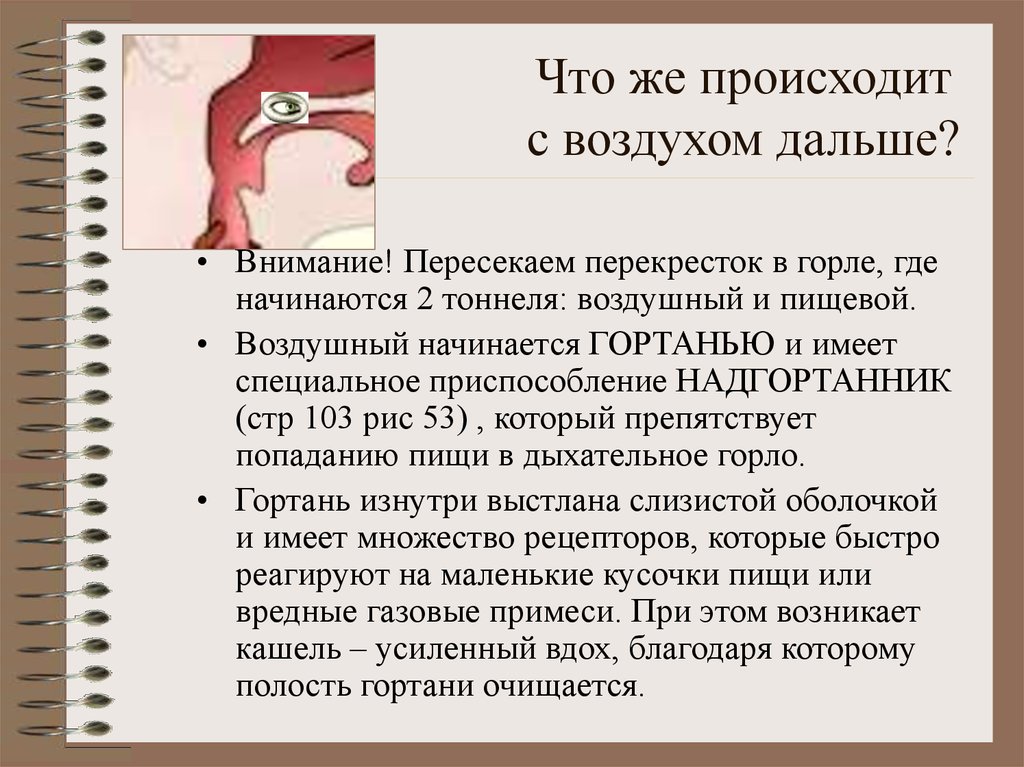 Что же происходит с воздухом дальше?

• Внимание! Пересекаем перекресток в горле, где начинаются 2 тоннеля: воздушный и пищевой.

• Воздушный начинается ГОРТАНЬЮ и имеет специальное приспособление НАДГОРТАННИК (стр 103 рис 53) , который препятствует попаданию пищи в дыхательное горло.

• Гортань изнутри выстлана слизистой оболочкой и имеет множество рецепторов, которые быстро реагируют на маленькие кусочки пищи или вредные газовые примеси. При этом возникает кашель – усиленный вдох, благодаря которому полость гортани очищается.